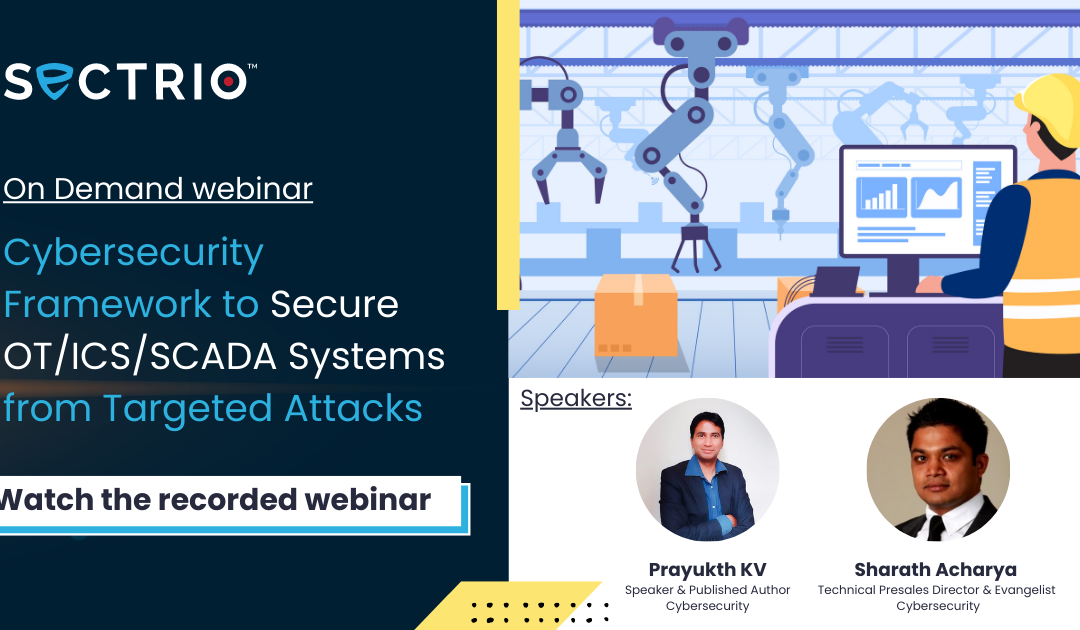 SECTRIO™

On Demand webinar

Cybersecurity Framework to Secure OT/ICS/SCADA Systems from Targeted Attacks

Watch the recorded webinar

Speakers:

Prayukth KV
Speaker & Published Author
Cybersecurity

Sharath Acharya
Technical Presales Director & Evangelist
Cybersecurity